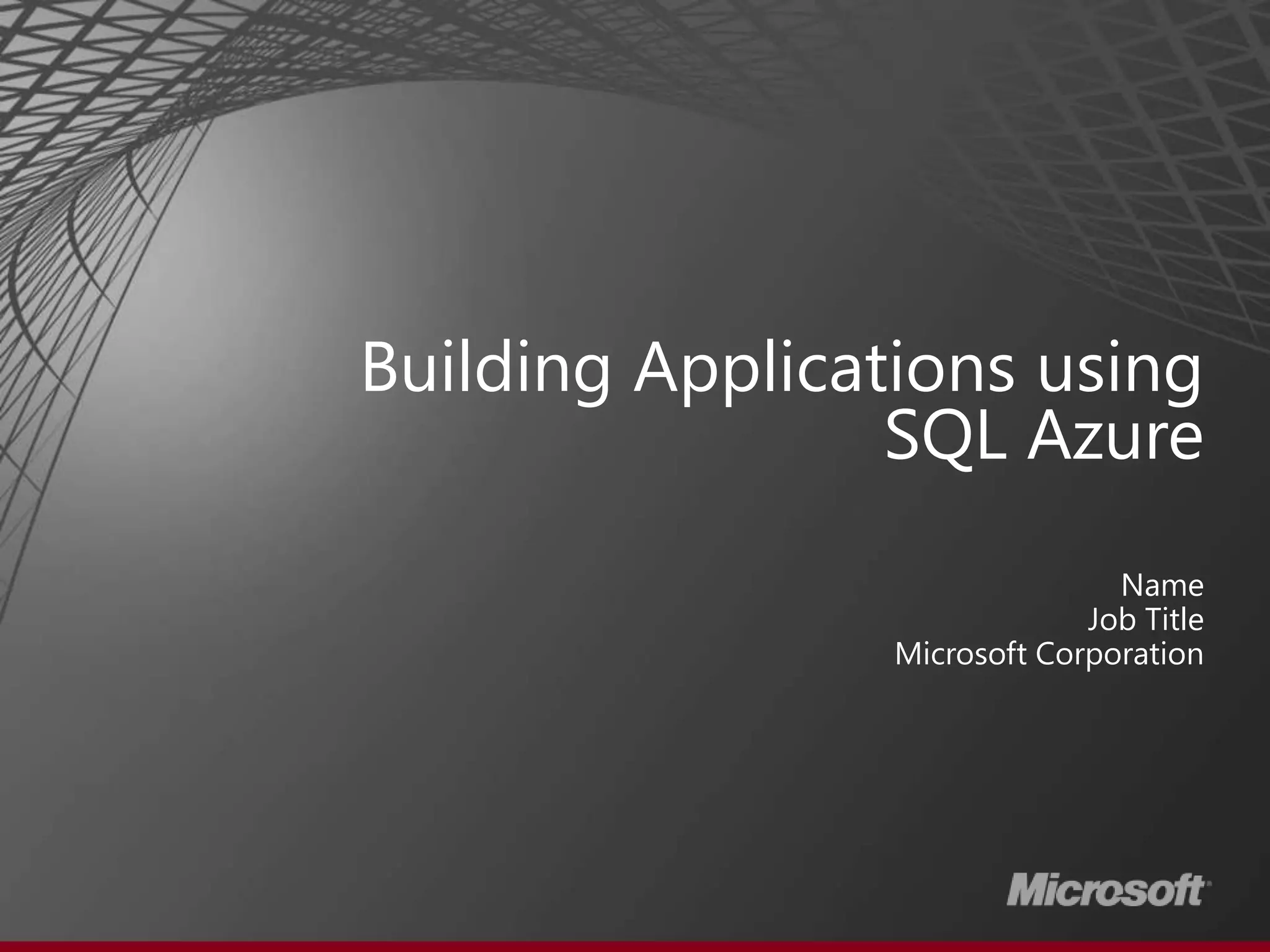 Building Applications using SQL Azure

Name
Job Title
Microsoft Corporation

Microsoft